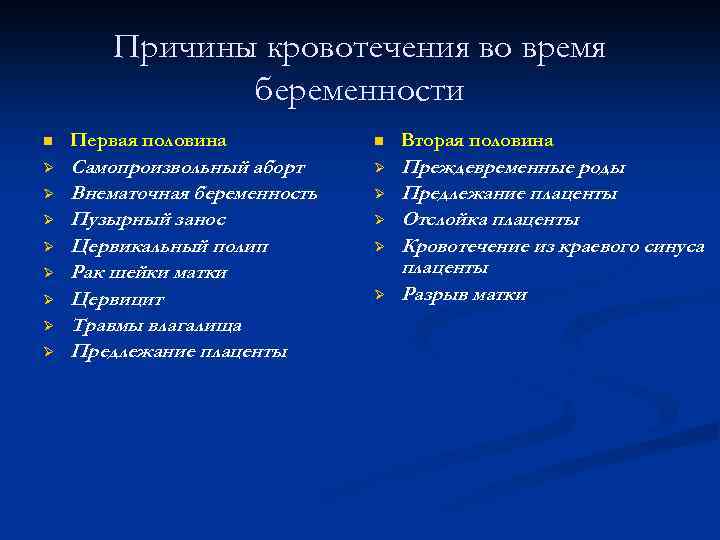 Причины кровотечения во время беременности

Первая половина
Самопроизвольный аборт
Внематочная беременность
Пузырный занос
Цервикальный полип
Рак шейки матки
Цервицит
Травмы влагалища
Предлежание плаценты

Вторая половина
Преждевременные роды
Предлежание плаценты
Отслойка плаценты
Кровотечение из краевого синуса плаценты
Разрыв матки